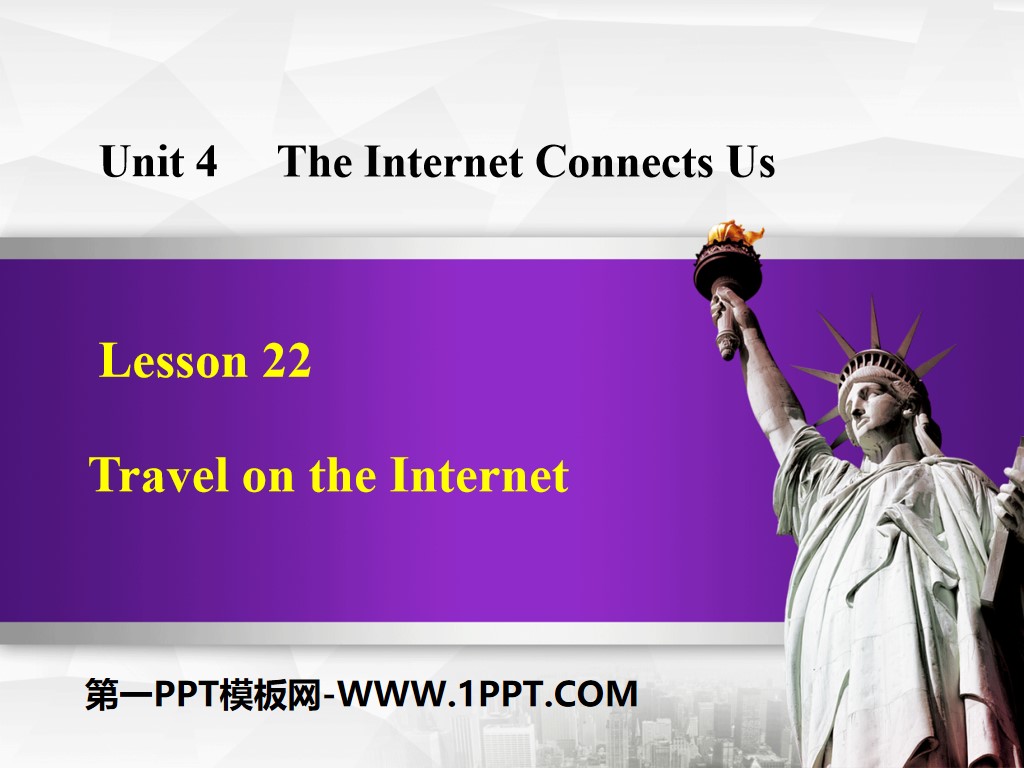 Unit 4 The Internet Connects Us

Lesson 22

Travel on the Internet

第一PPT模板网-WWW.1PPT.COM